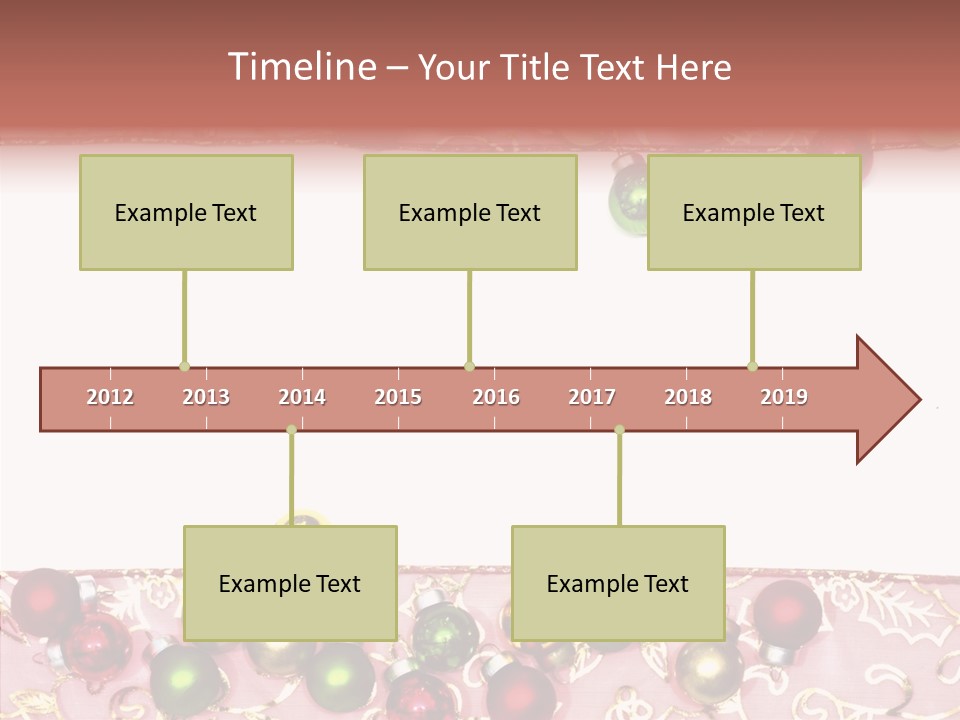 Timeline – Your Title Text Here

Example Text

Example Text

Example Text

2012 2013 2014 2015 2016 2017 2018 2019

Example Text

Example Text